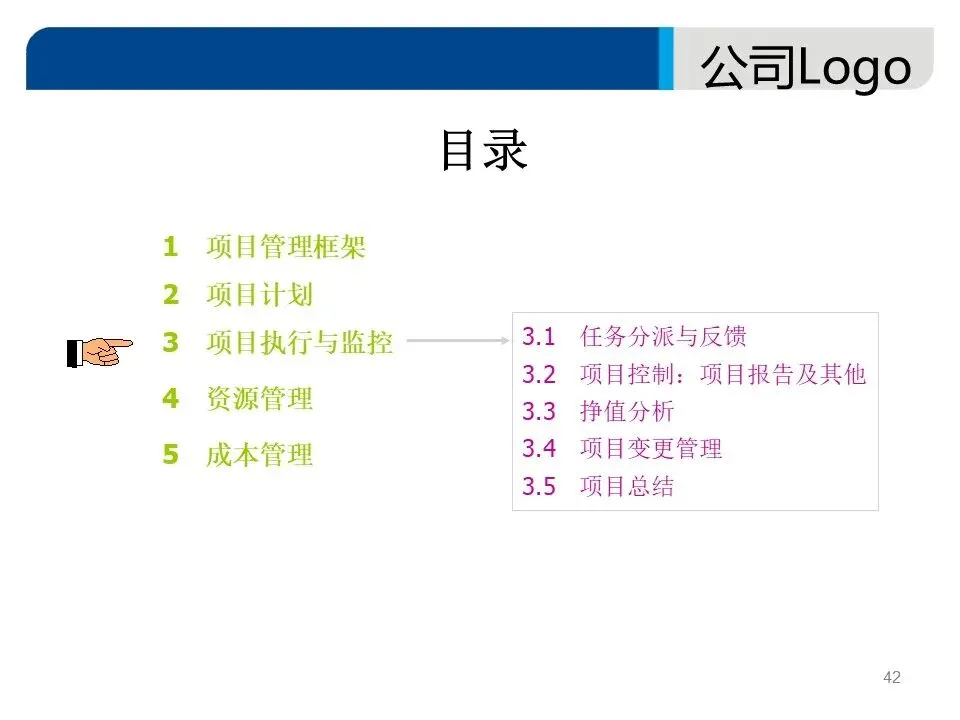 公司Logo

目录

1 项目管理框架
2 项目计划
3 项目执行与监控
4 资源管理
5 成本管理

3.1 任务分派与反馈
3.2 项目控制：项目报告及其他
3.3 挣值分析
3.4 项目变更管理
3.5 项目总结

42